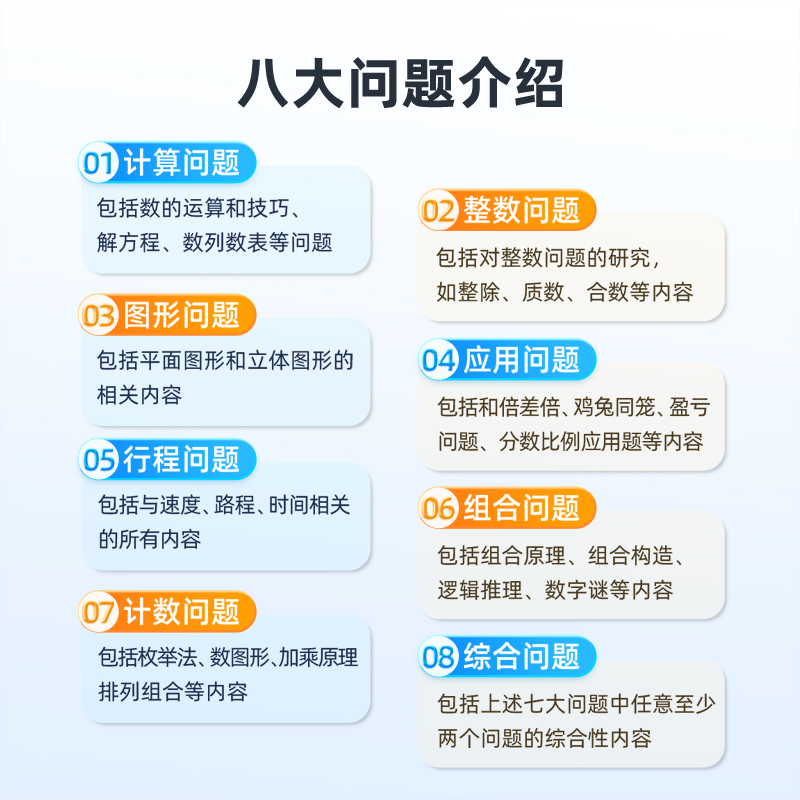 八大问题介绍

01 计算问题
包括数的运算和技巧、解方程、数列数表等问题

03 图形问题
包括平面图形和立体图形的相关内容

05 行程问题
包括与速度、路程、时间相关的所有内容

07 计数问题
包括枚举法、数图形、加乘原理排列组合等内容

02 整数问题
包括对整数问题的研究，如整除、质数、合数等内容

04 应用问题
包括和倍差倍、鸡兔同笼、盈亏问题、分数比例应用题等内容

06 组合问题
包括组合原理、组合构造、逻辑推理、数字谜等内容

08 综合问题
包括上述七大问题中任意至少两个问题的综合性内容